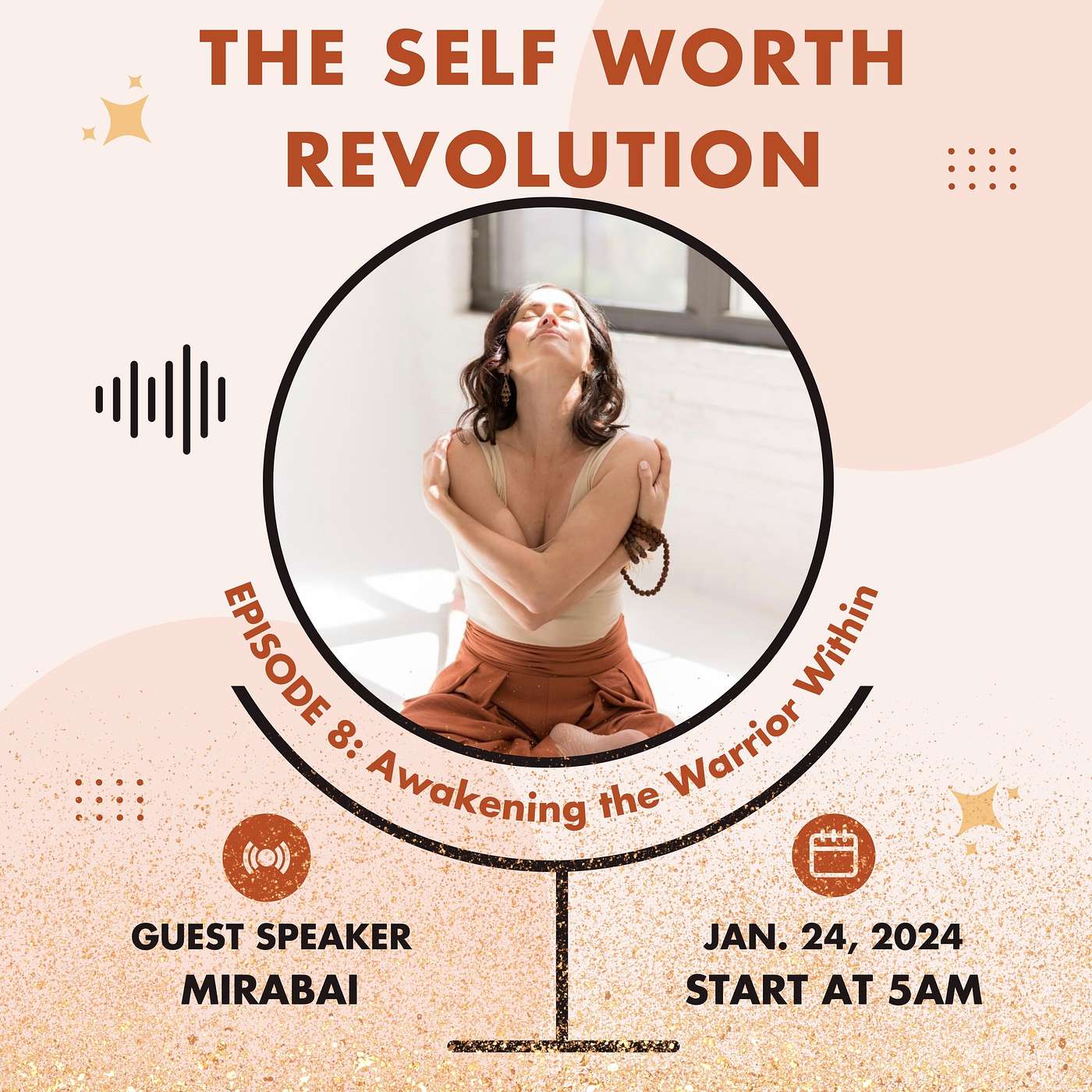 THE SELF WORTH REVOLUTION

EPISODE 8: Awakening the Warrior Within

GUEST SPEAKER
MIRABAI

JAN. 24, 2024
START AT 5AM